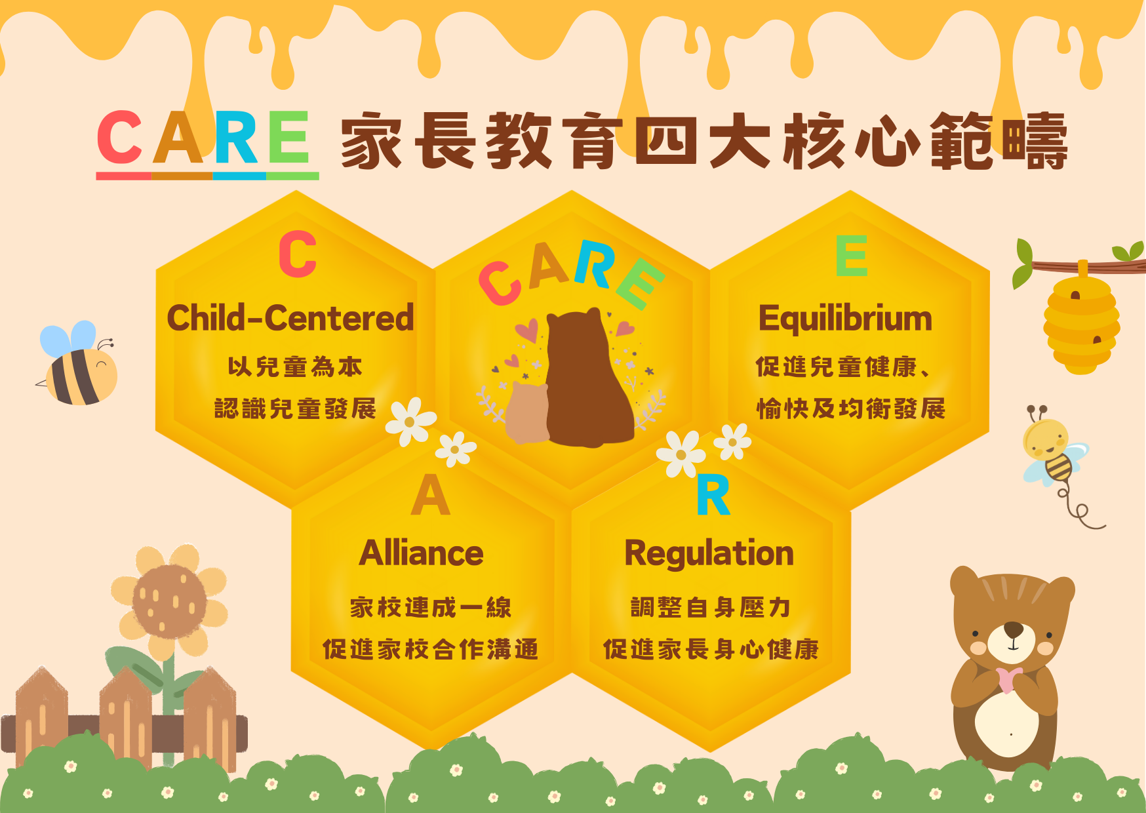 CARE 家長教育四大核心範疇

C
Child-Centered
以兒童為本
認識兒童發展

CARE

E
Equilibrium
促進兒童健康、
愉快及均衡發展

A
Alliance
家校連成一線
促進家校合作溝通

R
Regulation
調整自身壓力
促進家長身心健康